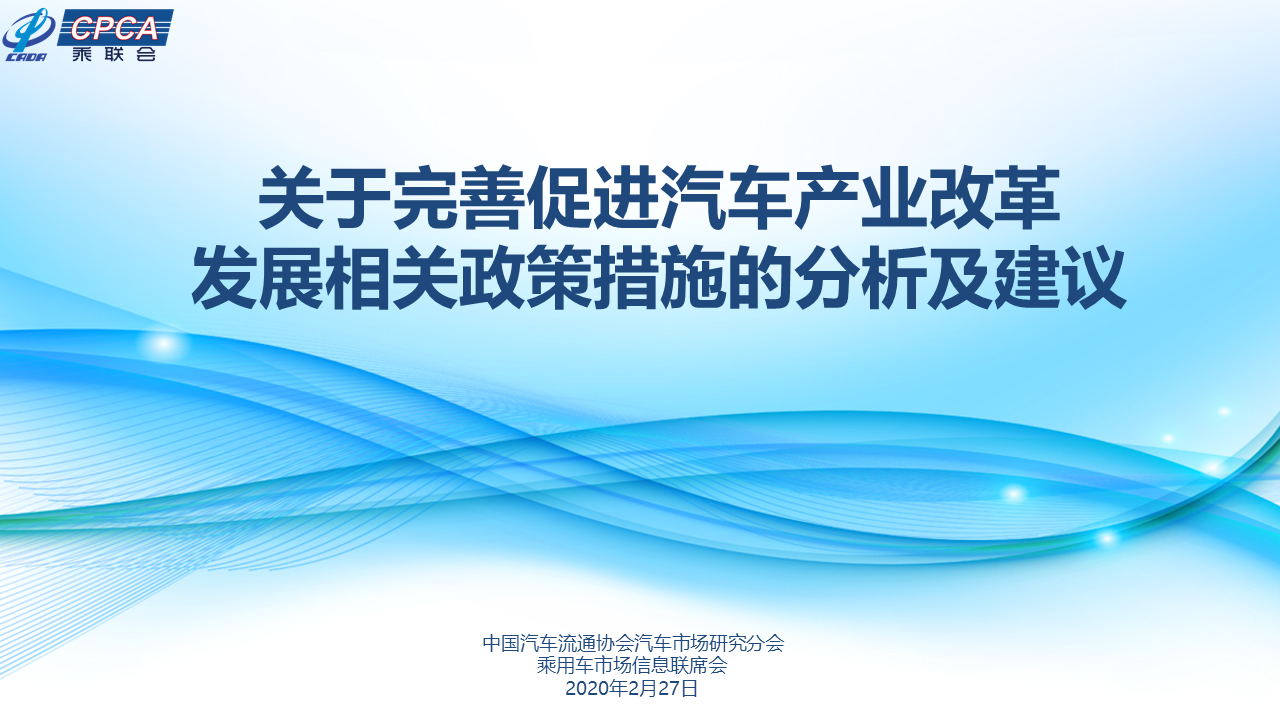 CADA CPCA 乘联会

关于完善促进汽车产业改革
发展相关政策措施的分析及建议

中国汽车流通协会汽车市场研究分会
乘用车市场信息联席会
2020年2月27日